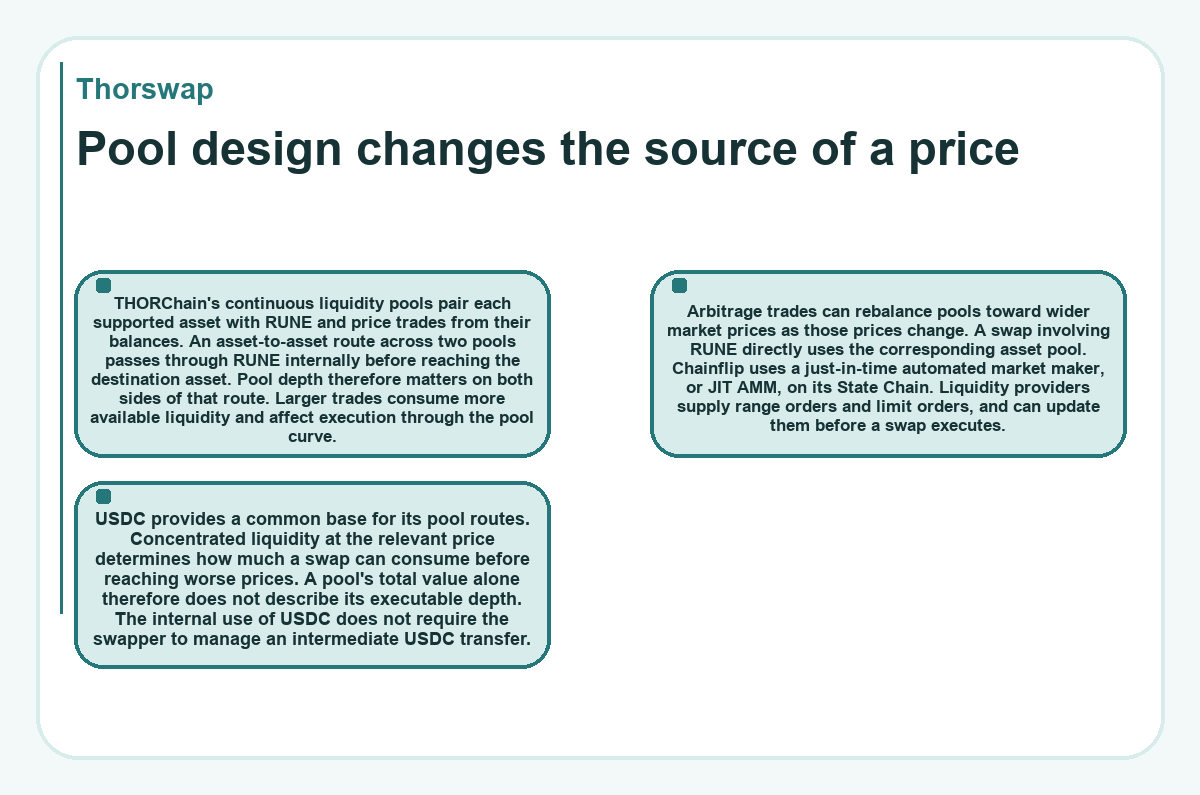 Thorswap

Pool design changes the source of a price

THORChain's continuous liquidity pools pair each supported asset with RUNE and price trades from their balances. An asset-to-asset route across two pools passes through RUNE internally before reaching the destination asset. Pool depth therefore matters on both sides of that route. Larger trades consume more available liquidity and affect execution through the pool curve.

USDC provides a common base for its pool routes. Concentrated liquidity at the relevant price determines how much a swap can consume before reaching worse prices. A pool's total value alone therefore does not describe its executable depth. The internal use of USDC does not require the swapper to manage an intermediate USDC transfer.

Arbitrage trades can rebalance pools toward wider market prices as those prices change. A swap involving RUNE directly uses the corresponding asset pool. Chainflip uses a just-in-time automated market maker, or JIT AMM, on its State Chain. Liquidity providers supply range orders and limit orders, and can update them before a swap executes.